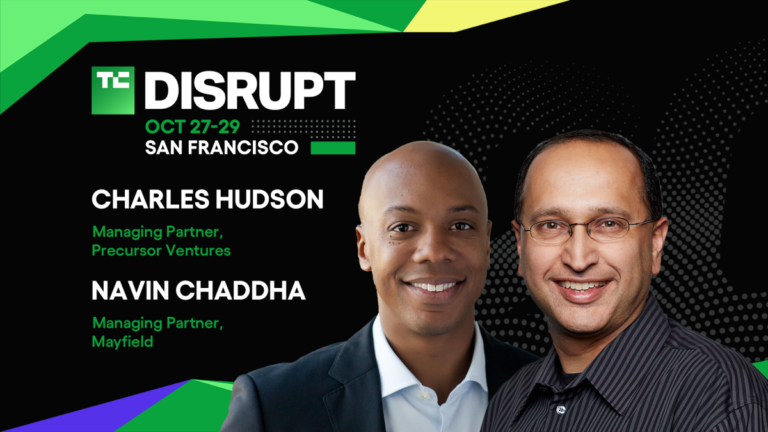 TC DISRUPT
OCT 27-29
SAN FRANCISCO

CHARLES HUDSON
Managing Partner, Precursor Ventures

NAVIN CHADDHA
Managing Partner, Mayfield